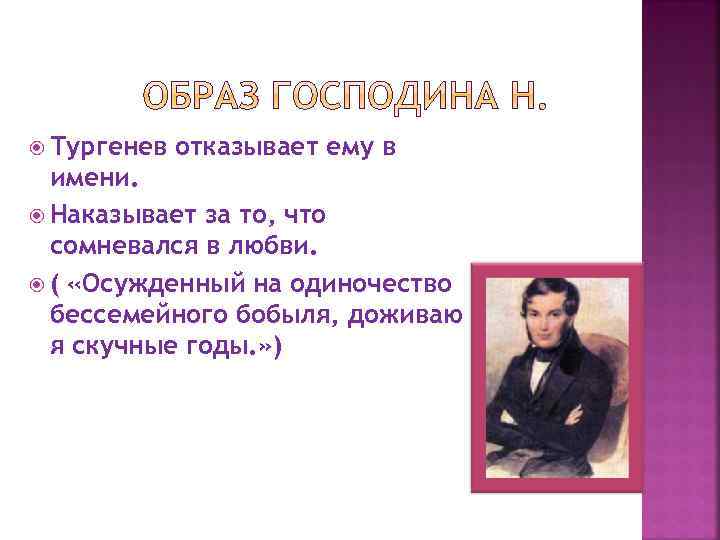 ОБРАЗ ГОСПОДИНА Н.

Тургенев отказывает ему в имени.

Наказывает за то, что сомневался в любви.

( «Осужденный на одиночество бессемейного бобыля, доживаю я скучные годы.»)